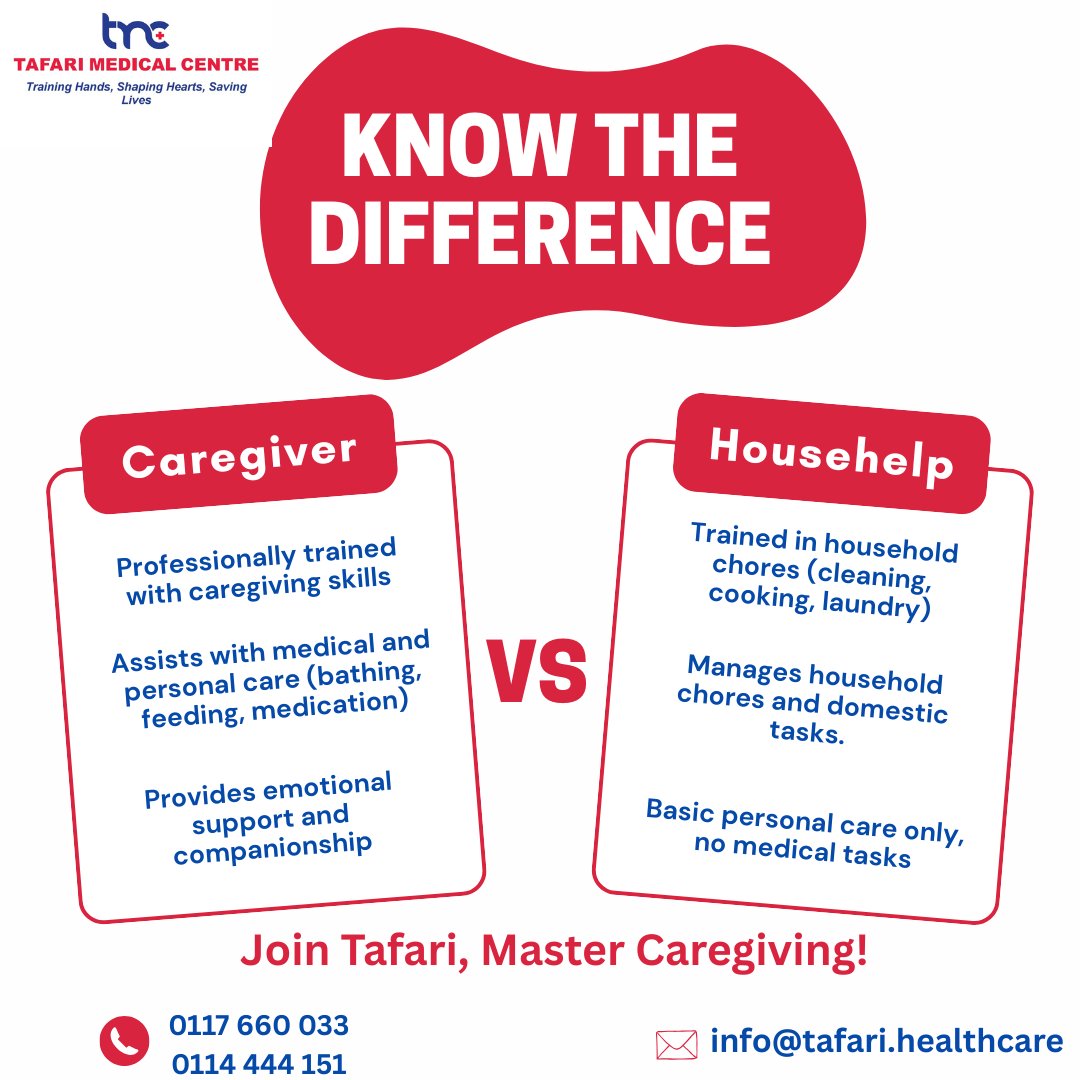 tmc
TAFARI MEDICAL CENTRE
Training Hands, Shaping Hearts, Saving Lives

KNOW THE DIFFERENCE

Caregiver

Professionally trained with caregiving skills

Assists with medical and personal care (bathing, feeding, medication)

Provides emotional support and companionship

VS

Househelp

Trained in household chores (cleaning, cooking, laundry)

Manages household chores and domestic tasks.

Basic personal care only, no medical tasks

Join Tafari, Master Caregiving!

0117 660 033
0114 444 151

info@tafari.healthcare